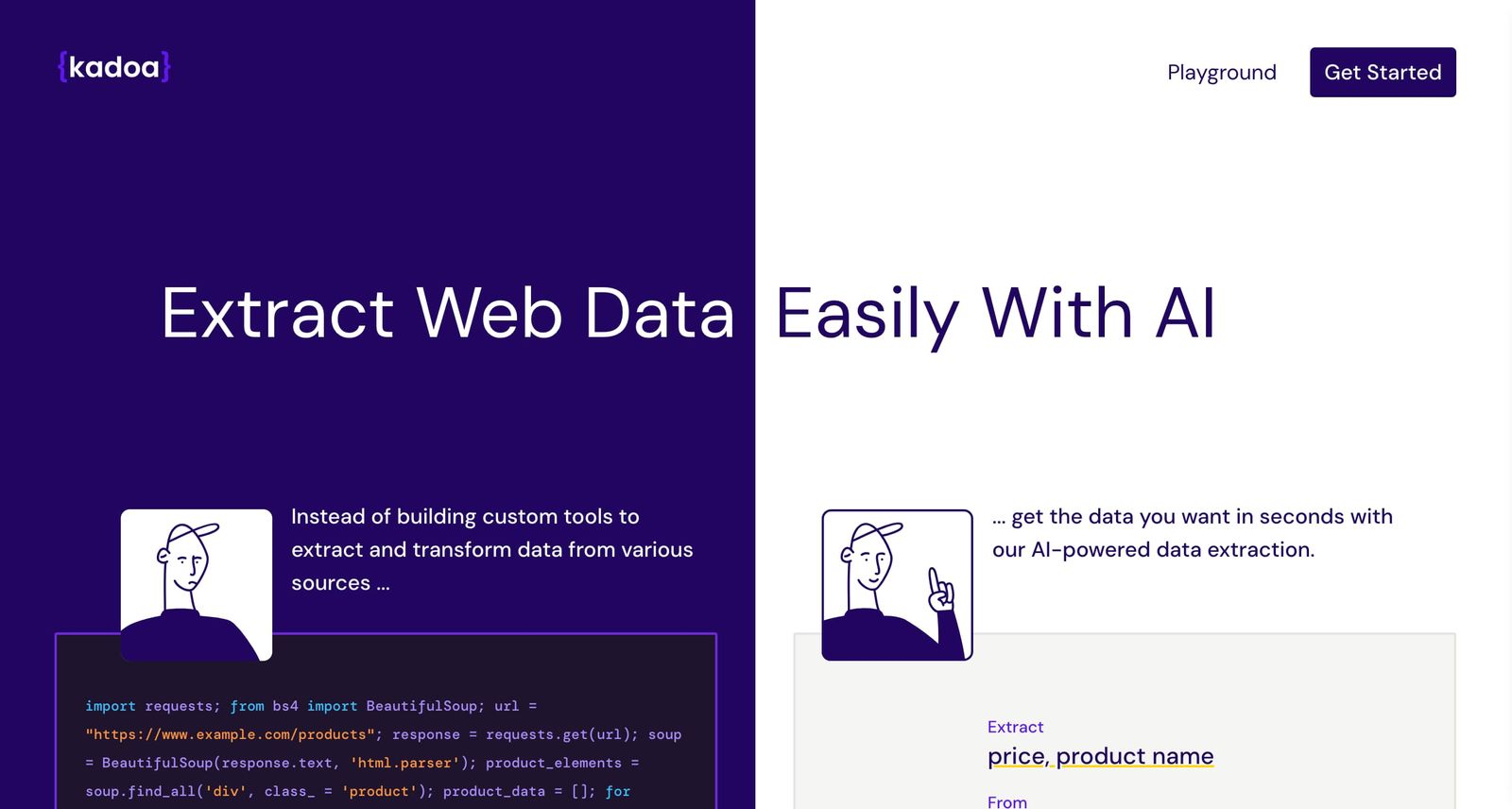 {kadoa}

Playground

Get Started

Extract Web Data Easily With AI

Instead of building custom tools to extract and transform data from various sources ...

import requests; from bs4 import BeautifulSoup; url = "https://www.example.com/products"; response = requests.get(url); soup = BeautifulSoup(response.text, 'html.parser'); product_elements = soup.find_all('div', class_ = 'product'); product_data = []; for

... get the data you want in seconds with our AI-powered data extraction.

Extract

price, product name

From